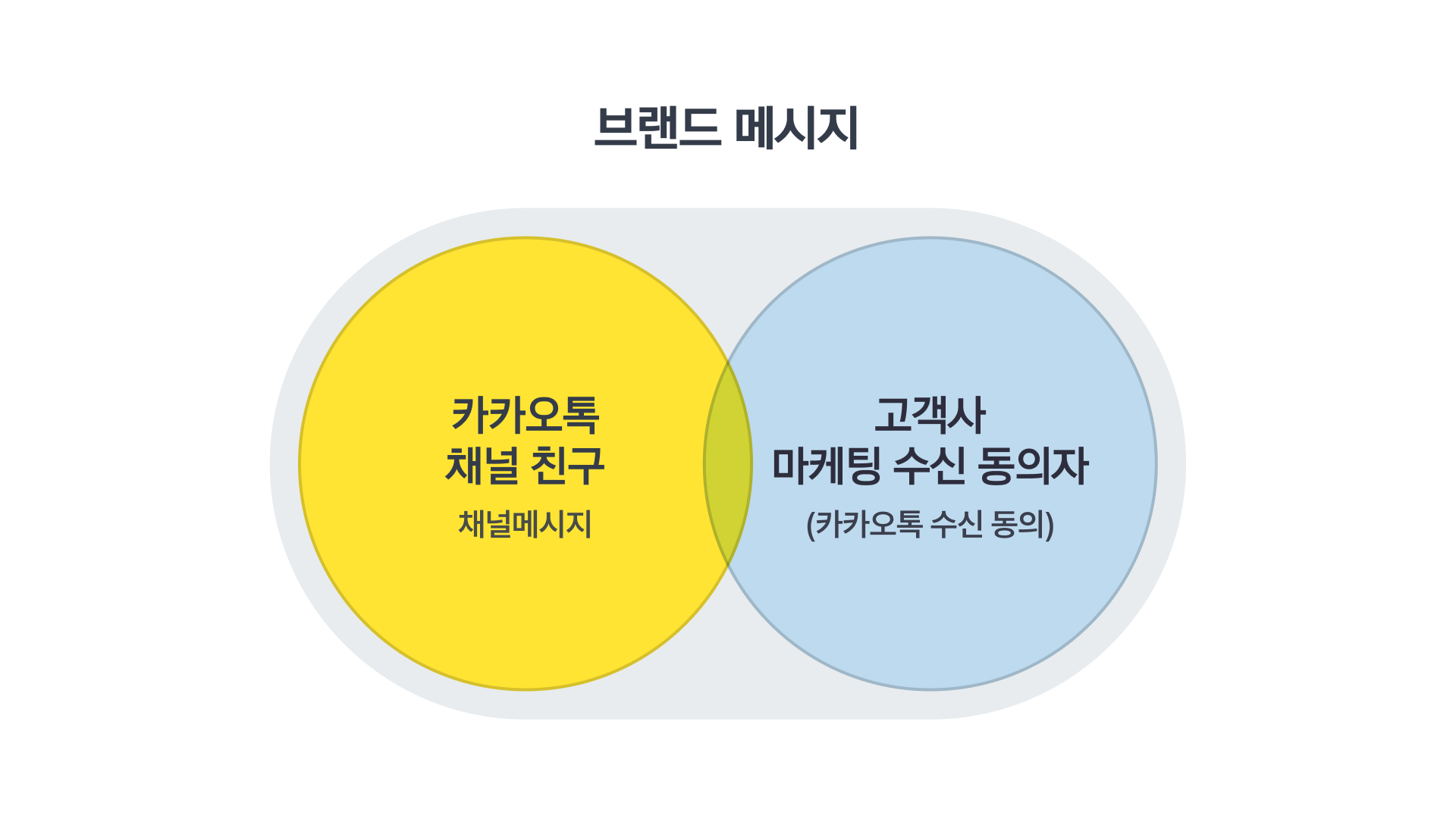 브랜드 메시지

카카오톡
채널 친구
채널메시지

고객사
마케팅 수신 동의자
(카카오톡 수신 동의)